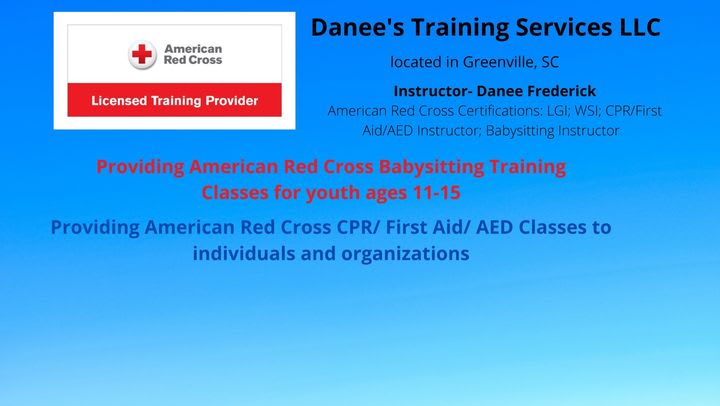 American Red Cross

Licensed Training Provider

Danee's Training Services LLC

located in Greenville, SC

Instructor- Danee Frederick

American Red Cross Certifications: LGI; WSI; CPR/First Aid/AED Instructor; Babysitting Instructor

Providing American Red Cross Babysitting Training Classes for youth ages 11-15

Providing American Red Cross CPR/ First Aid/ AED Classes to individuals and organizations